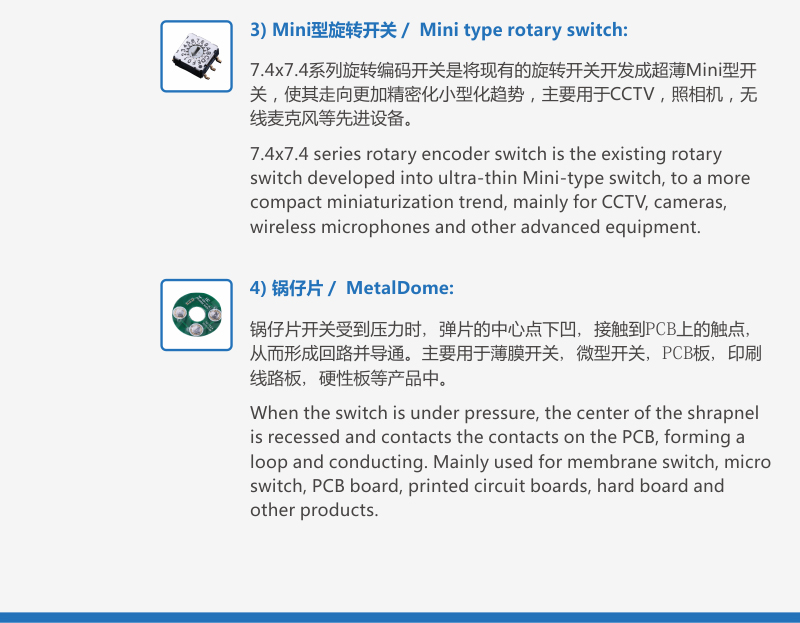 3) Mini型旋转开关 / Mini type rotary switch:

7.4x7.4系列旋转编码开关是将现有的旋转开关开发成超薄Mini型开关，使其走向更加精密化小型化趋势，主要用于CCTV，照相机，无线麦克风等先进设备。

7.4x7.4 series rotary encoder switch is the existing rotary switch developed into ultra-thin Mini-type switch, to a more compact miniaturization trend, mainly for CCTV, cameras, wireless microphones and other advanced equipment.

4) 锅仔片 / MetalDome:

锅仔片开关受到压力时，弹片的中心点下凹，接触到PCB上的触点，从而形成回路并导通。主要用于薄膜开关，微型开关，PCB板，印刷线路板，硬性板等产品中。

When the switch is under pressure, the center of the shrapnel is recessed and contacts the contacts on the PCB, forming a loop and conducting. Mainly used for membrane switch, micro switch, PCB board, printed circuit boards, hard board and other products.